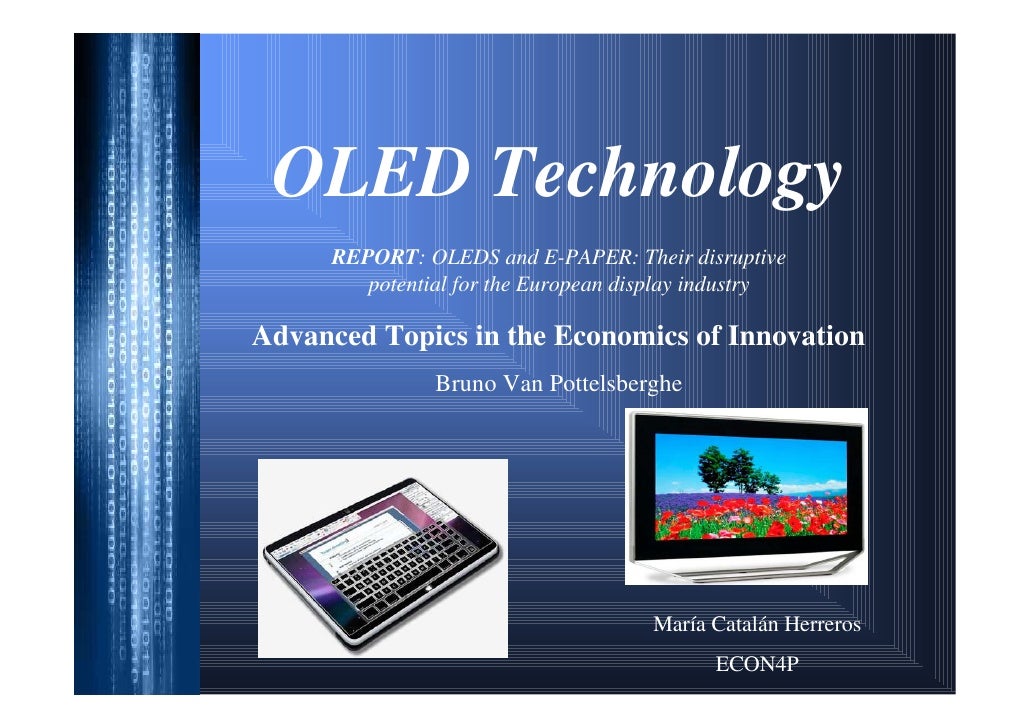 OLED Technology

REPORT: OLEDS and E-PAPER: Their disruptive potential for the European display industry

Advanced Topics in the Economics of Innovation

Bruno Van Pottelsberghe

María Catalán Herreros

ECON4P